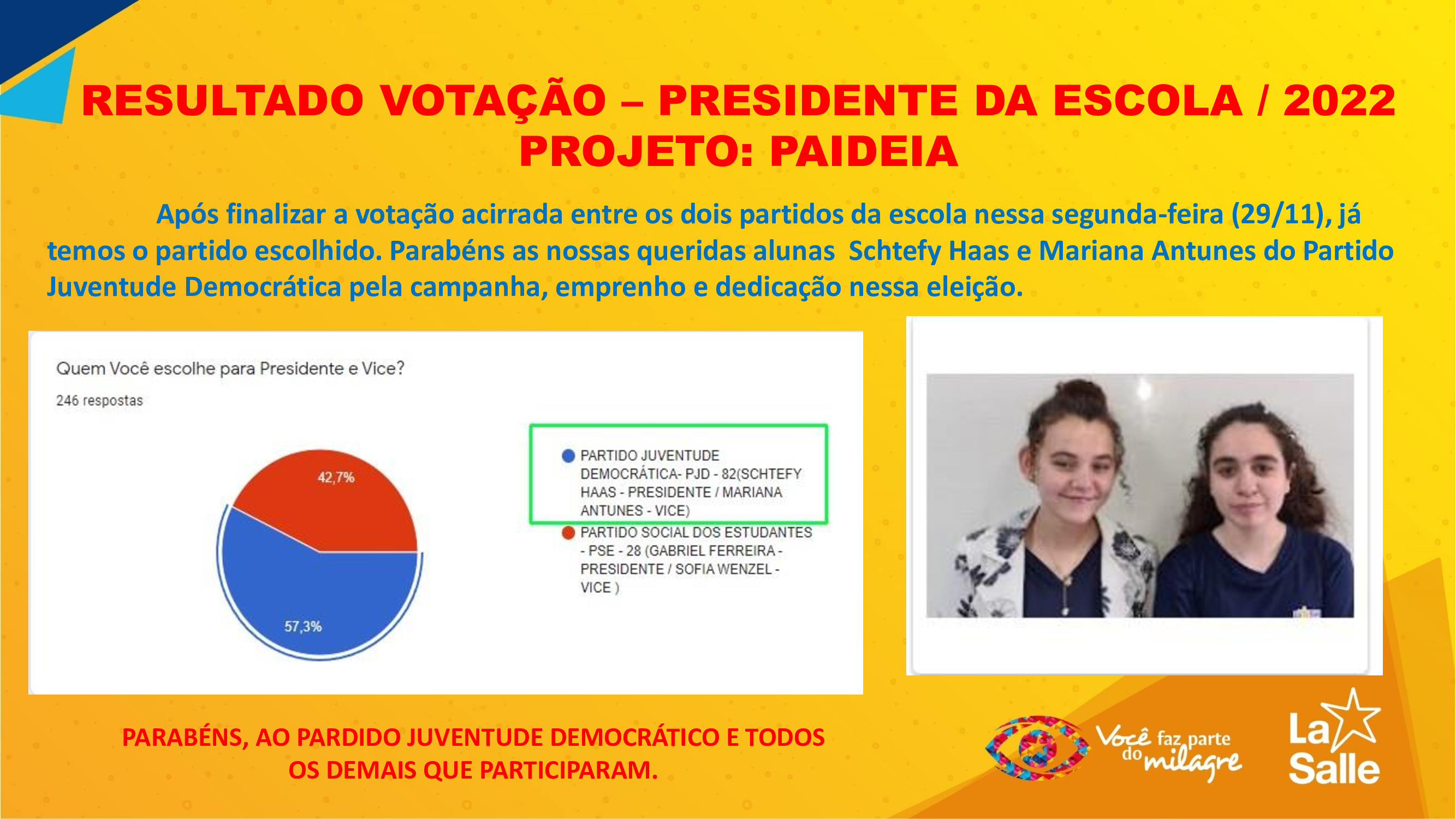 RESULTADO VOTAÇÃO – PRESIDENTE DA ESCOLA / 2022
PROJETO: PAIDEIA

Após finalizar a votação acirrada entre os dois partidos da escola nessa segunda-feira (29/11), já temos o partido escolhido. Parabéns as nossas queridas alunas Schtefy Haas e Mariana Antunes do Partido Juventude Democrática pela campanha, emprenho e dedicação nessa eleição.

Quem Você escolhe para Presidente e Vice?
246 respostas

42,7%
57,3%

PARTIDO JUVENTUDE DEMOCRÁTICA- PJD - 82(SCHTEFY HAAS - PRESIDENTE / MARIANA ANTUNES - VICE)
PARTIDO SOCIAL DOS ESTUDANTES - PSE - 28 (GABRIEL FERREIRA - PRESIDENTE / SOFIA WENZEL - VICE )

PARABÉNS, AO PARDIDO JUVENTUDE DEMOCRÁTICO E TODOS OS DEMAIS QUE PARTICIPARAM.

Você faz parte do milagre

La Salle